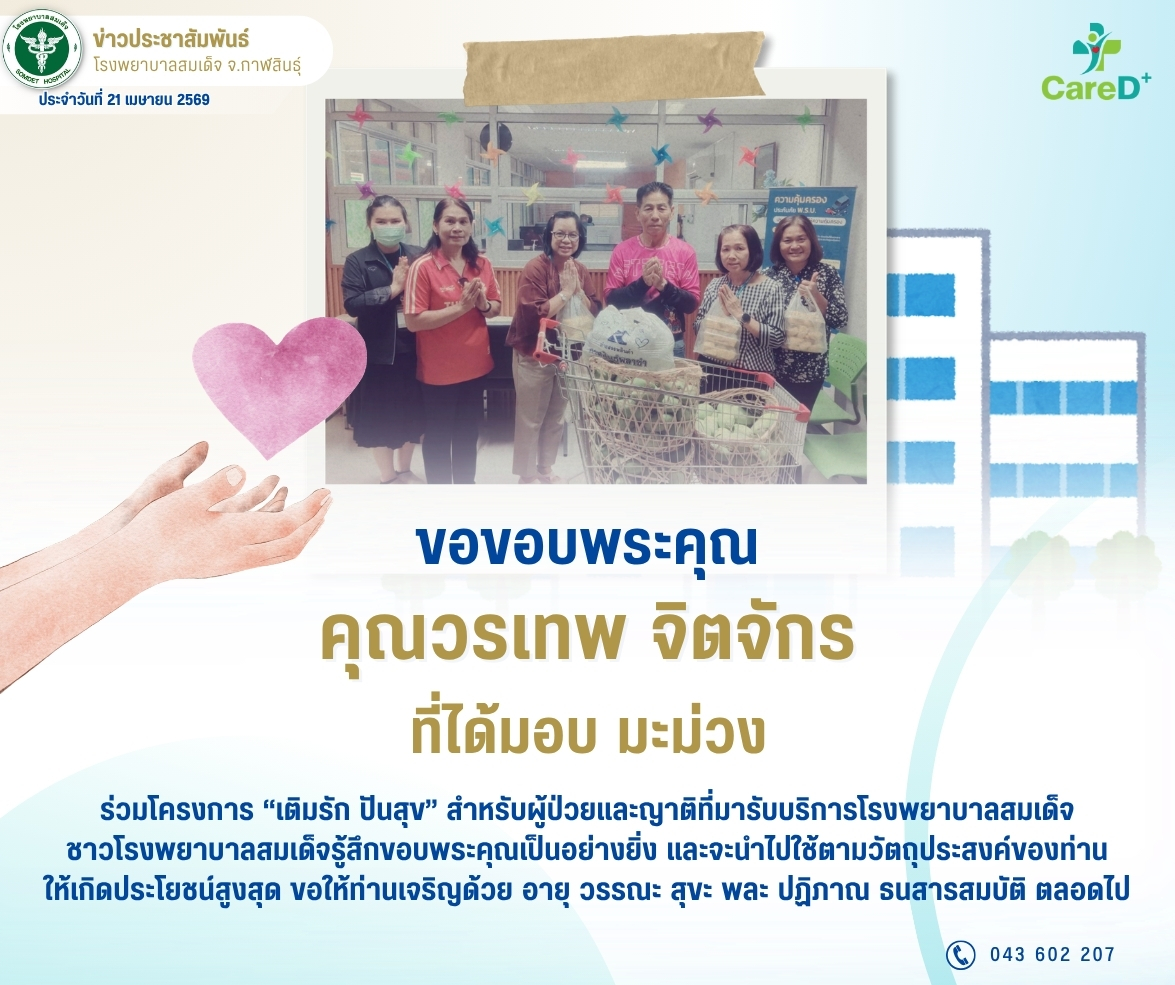 โรงพยาบาลสมเด็จ
SOMDET HOSPITAL

ข่าวประชาสัมพันธ์
โรงพยาบาลสมเด็จ จ.กาฬสินธุ์
ประจำวันที่ 21 เมษายน 2569

CareD+

ความคุ้มครอง
ประกันภัย พ.ร.บ.

ขอขอบพระคุณ
คุณวรเทพ จิตจักร
ที่ได้มอบ มะม่วง

ร่วมโครงการ “เติมรัก ปันสุข” สำหรับผู้ป่วยและญาติที่มารับบริการโรงพยาบาลสมเด็จ ชาวโรงพยาบาลสมเด็จรู้สึกขอบพระคุณเป็นอย่างยิ่ง และจะนำไปใช้ตามวัตถุประสงค์ของท่าน ให้เกิดประโยชน์สูงสุด ขอให้ท่านเจริญด้วย อายุ วรรณะ สุขะ พละ ปฏิภาณ ธนสารสมบัติ ตลอดไป

043 602 207